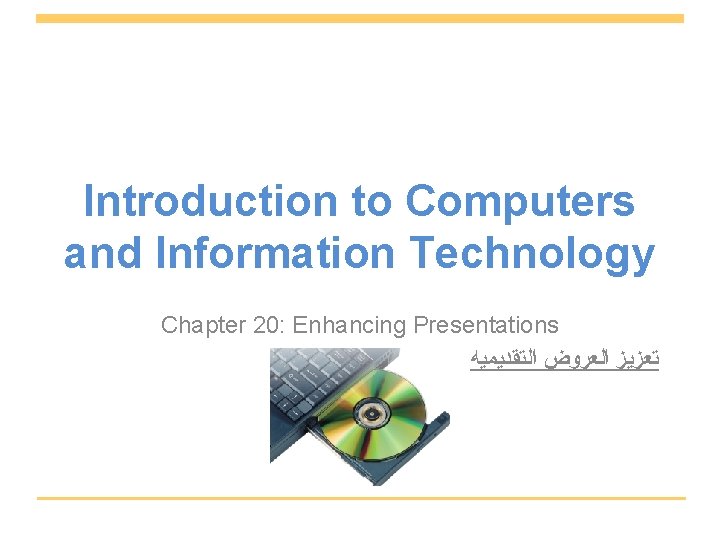 Introduction to Computers and Information Technology

Chapter 20: Enhancing Presentations

تعزيز العروض التقليميه